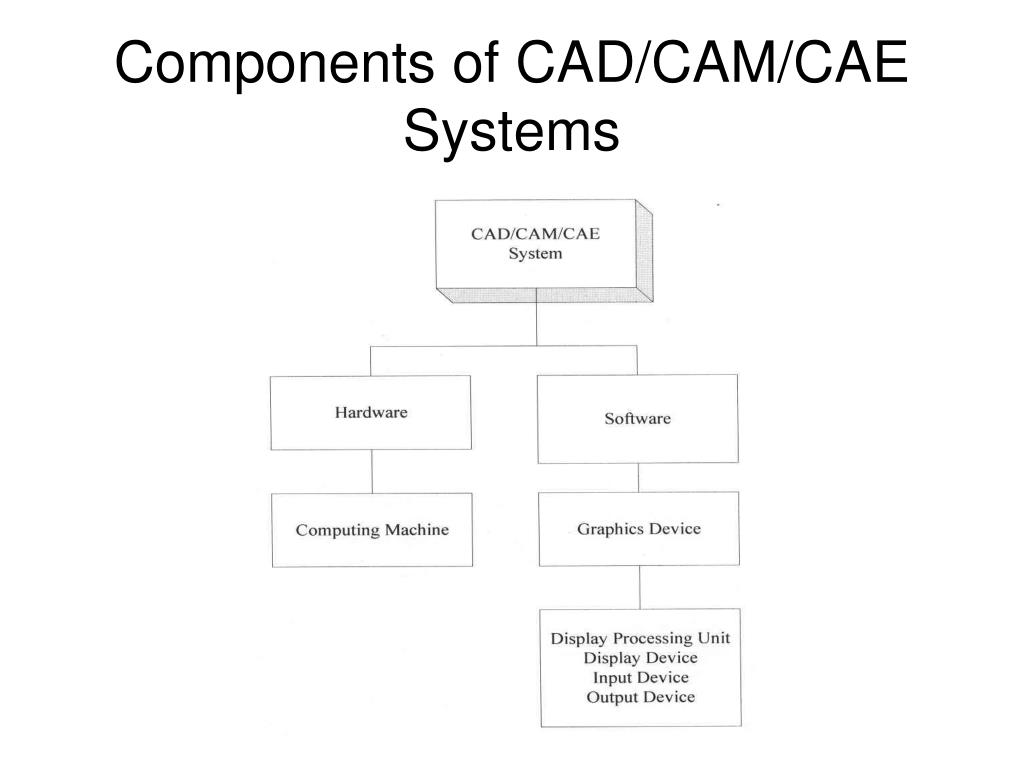 Components of CAD/CAM/CAE Systems

CAD/CAM/CAE System

Hardware

Software

Computing Machine

Graphics Device

Display Processing Unit
Display Device
Input Device
Output Device